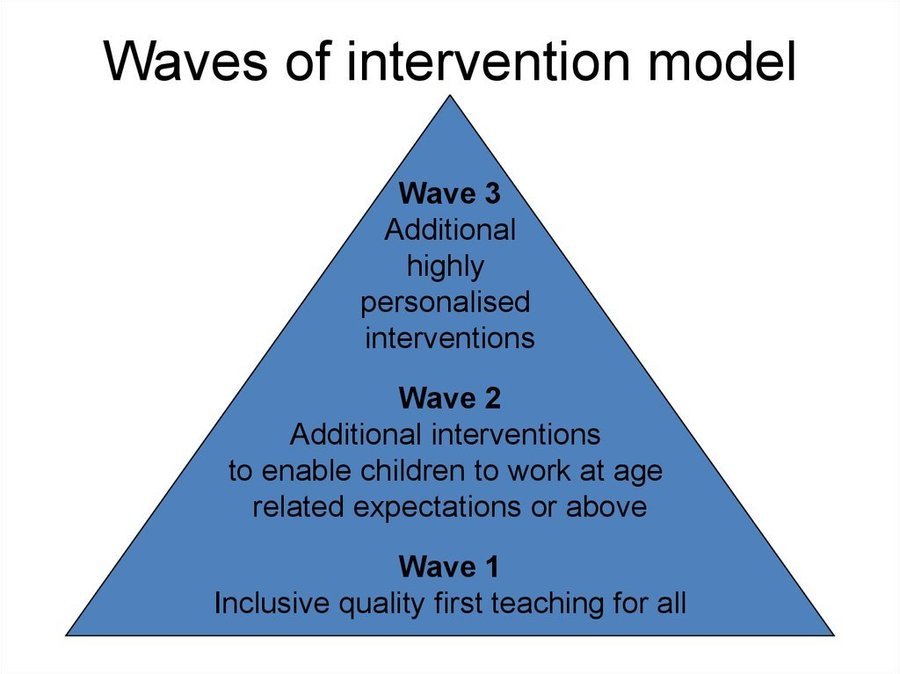 Waves of intervention model

Wave 3
Additional highly personalised interventions

Wave 2
Additional interventions to enable children to work at age related expectations or above

Wave 1
Inclusive quality first teaching for all